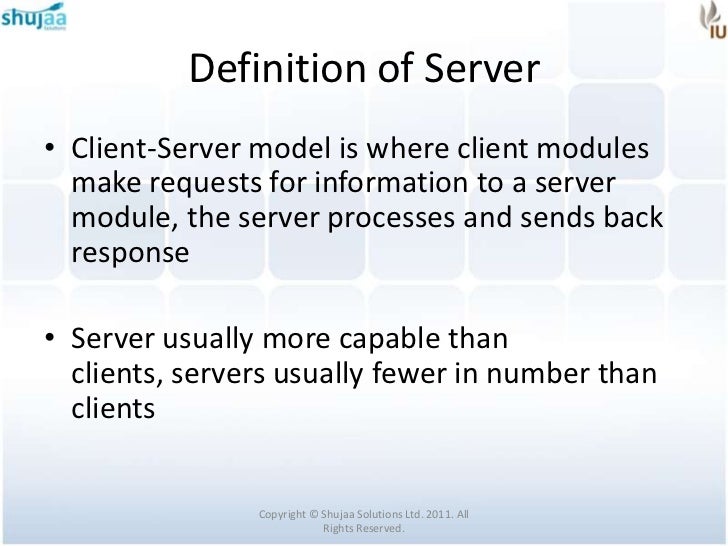 shujaa
Solutions

IU

Definition of Server

• Client-Server model is where client modules make requests for information to a server module, the server processes and sends back response

• Server usually more capable than clients, servers usually fewer in number than clients

Copyright © Shujaa Solutions Ltd. 2011. All Rights Reserved.